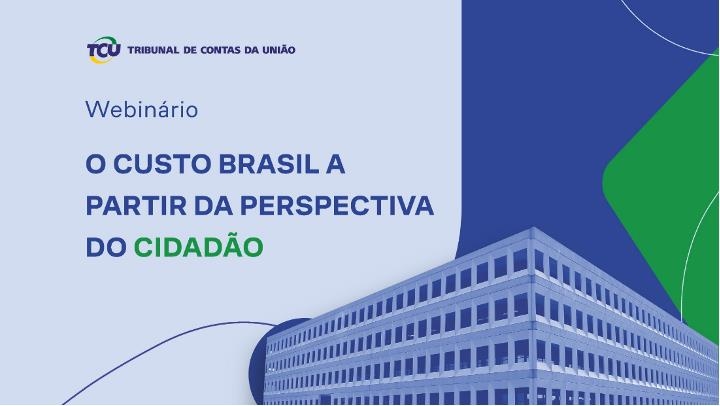 TCU TRIBUNAL DE CONTAS DA UNIÃO

Webinário

O CUSTO BRASIL A PARTIR DA PERSPECTIVA DO CIDADÃO